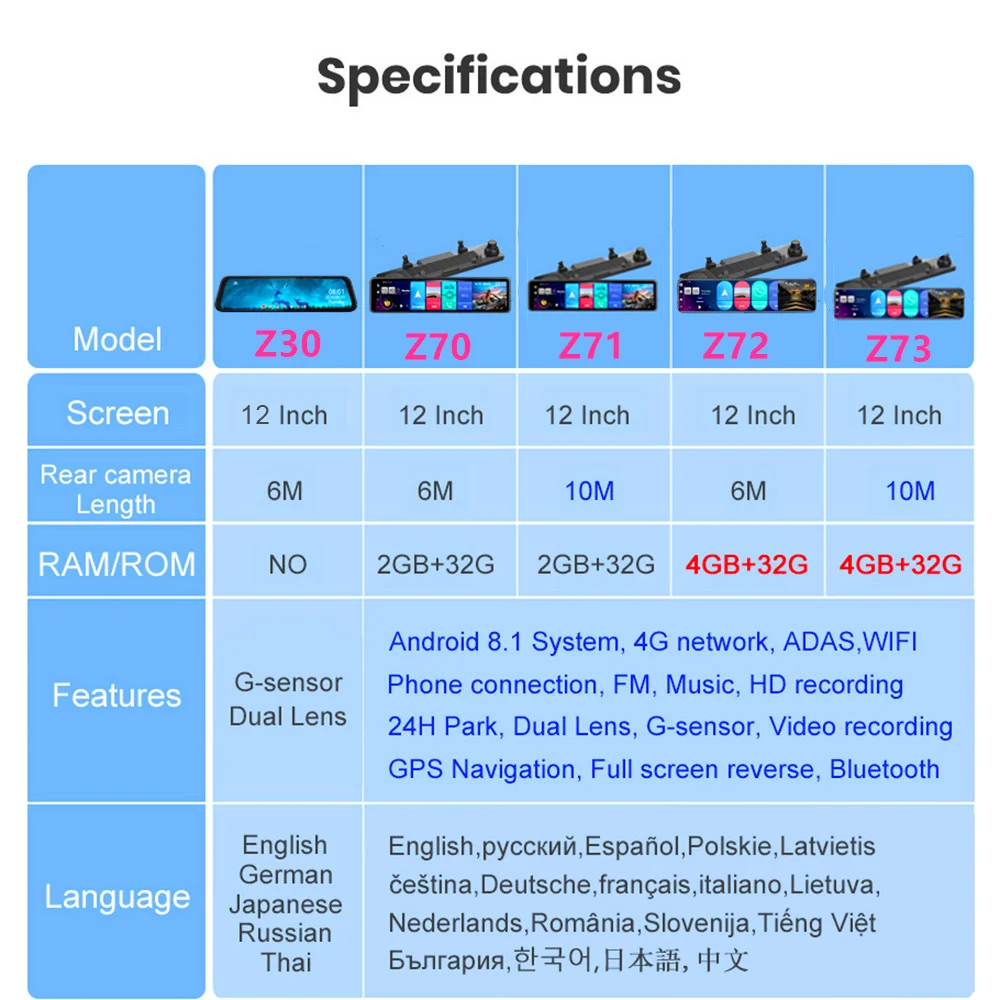 Specifications

| Model | Z30 | Z70 | Z71 | Z72 | Z73 |
|---|---|---|---|---|---|
| Screen | 12 Inch | 12 Inch | 12 Inch | 12 Inch | 12 Inch |
| Rear camera Length | 6M | 6M | 10M | 6M | 10M |
| RAM/ROM | NO | 2GB+32G | 2GB+32G | 4GB+32G | 4GB+32G |
| Features | G-sensor Dual Lens | Android 8.1 System, 4G network, ADAS,WIFI Phone connection, FM, Music, HD recording 24H Park, Dual Lens, G-sensor, Video recording GPS Navigation, Full screen reverse, Bluetooth | | | |
| Language | English German Japanese Russian Thai | English,русский,Español,Polskie,Latvietis čeština,Deutsche,français,italiano,Lietuva, Nederlands,România,Slovenija,Tiếng Việt България,한국어,日本語, 中文 | | | |